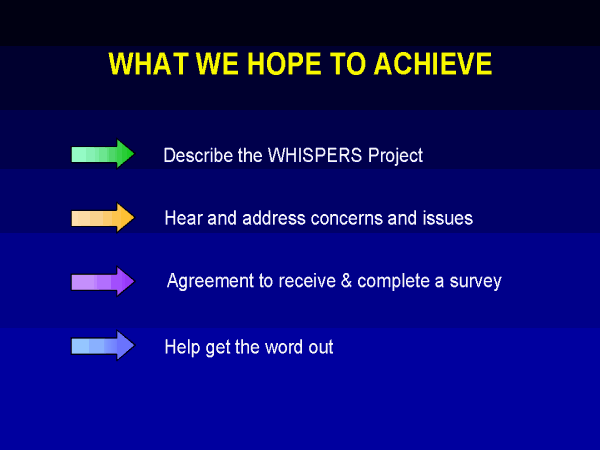 WHAT WE HOPE TO ACHIEVE

Describe the WHISPERS Project

Hear and address concerns and issues

Agreement to receive & complete a survey

Help get the word out